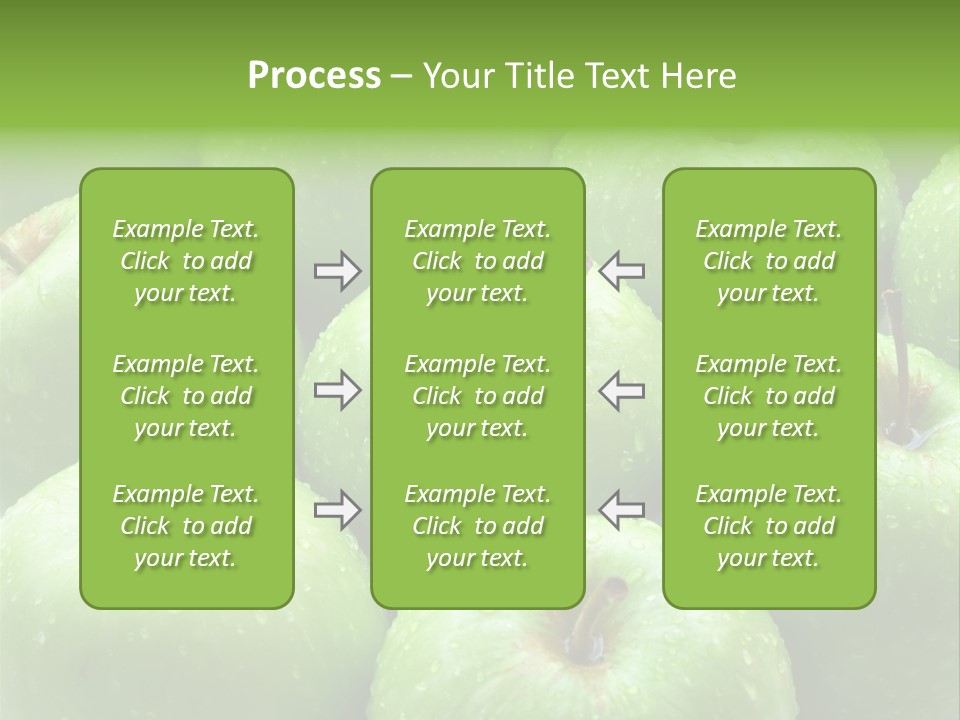 Process – Your Title Text Here

Example Text. Click to add your text.

Example Text. Click to add your text.

Example Text. Click to add your text.

Example Text. Click to add your text.

Example Text. Click to add your text.

Example Text. Click to add your text.

Example Text. Click to add your text.

Example Text. Click to add your text.

Example Text. Click to add your text.